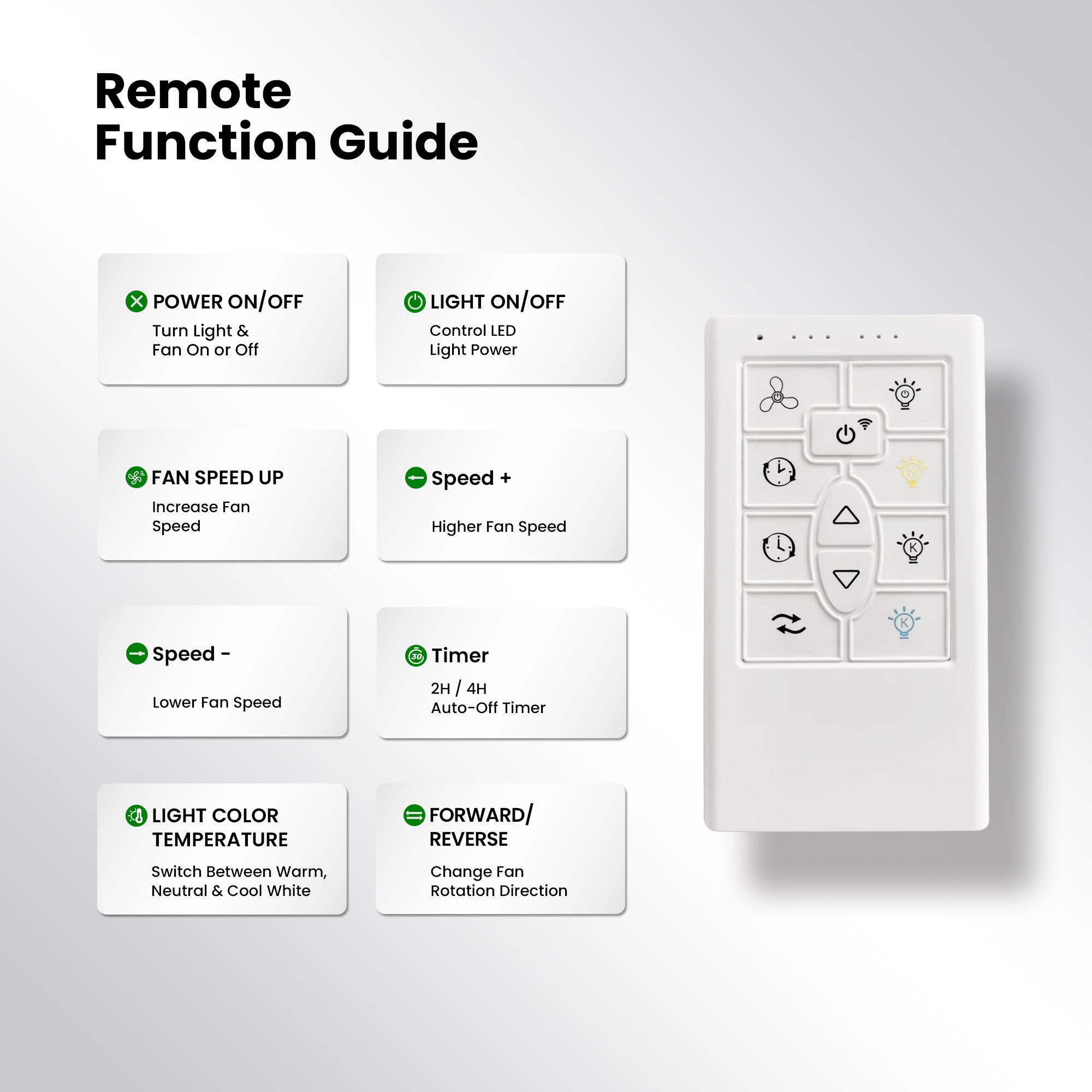 Remote
Function Guide

POWER ON/OFF
Turn Light & Fan On or Off

LIGHT ON/OFF
Control LED Light Power

FAN SPEED UP
Increase Fan Speed

Speed +
Higher Fan Speed

Speed -
Lower Fan Speed

Timer
2H / 4H
Auto-Off Timer

LIGHT COLOR TEMPERATURE
Switch Between Warm, Neutral & Cool White

FORWARD/ REVERSE
Change Fan Rotation Direction

K

K

K